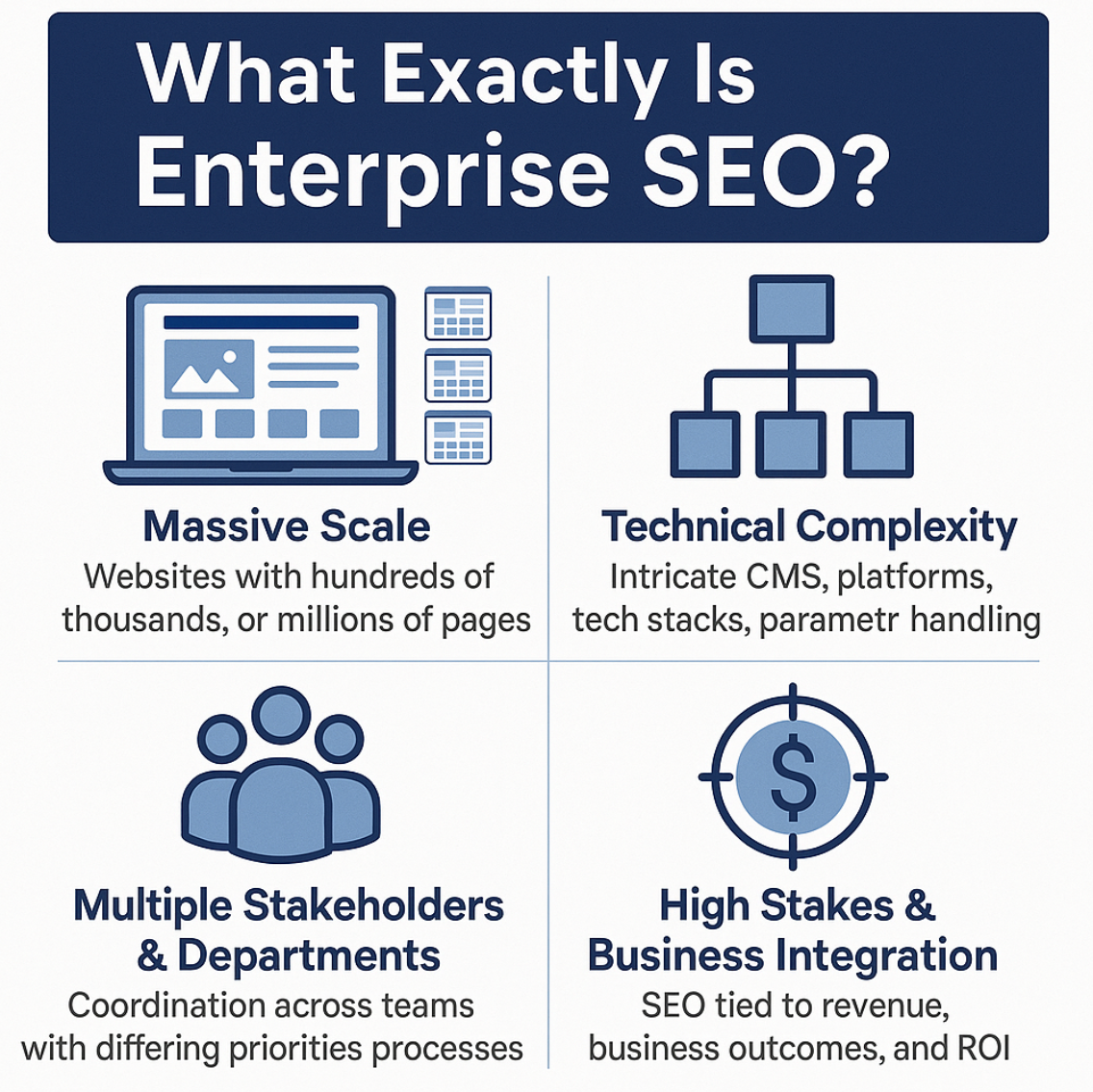 What Exactly Is Enterprise SEO?

Massive Scale
Websites with hundreds of thousands, or millions of pages

Technical Complexity
Intricate CMS, platforms, tech stacks, parametr handling

Multiple Stakeholders & Departments
Coordination across teams with differing priorities processes

High Stakes & Business Integration
SEO tied to revenue, business outcomes, and ROI